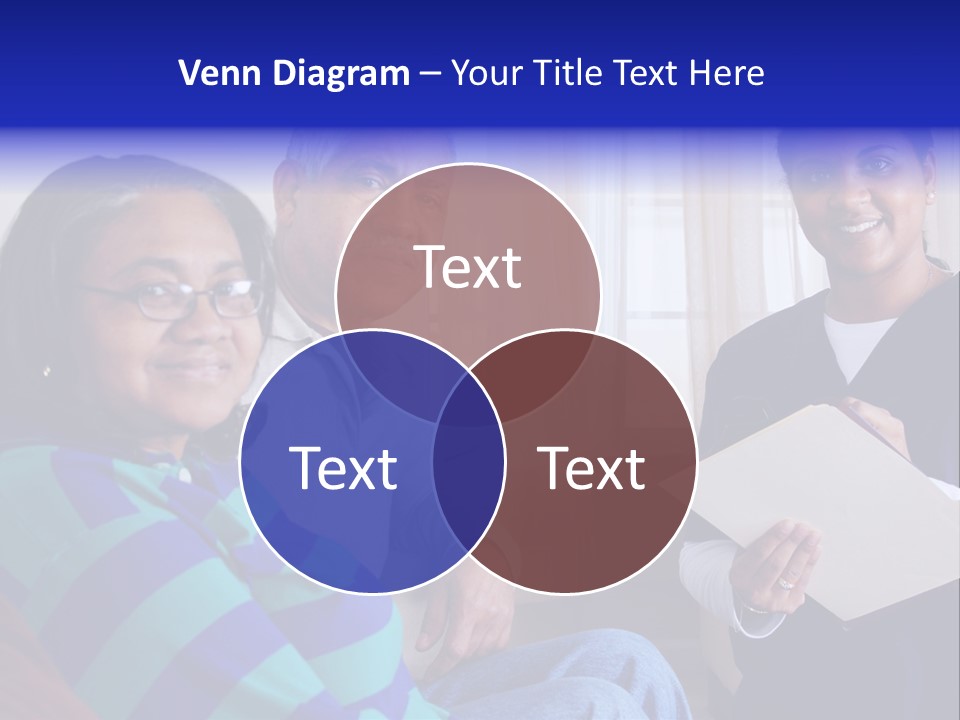 Venn Diagram – Your Title Text Here

Text

Text

Text